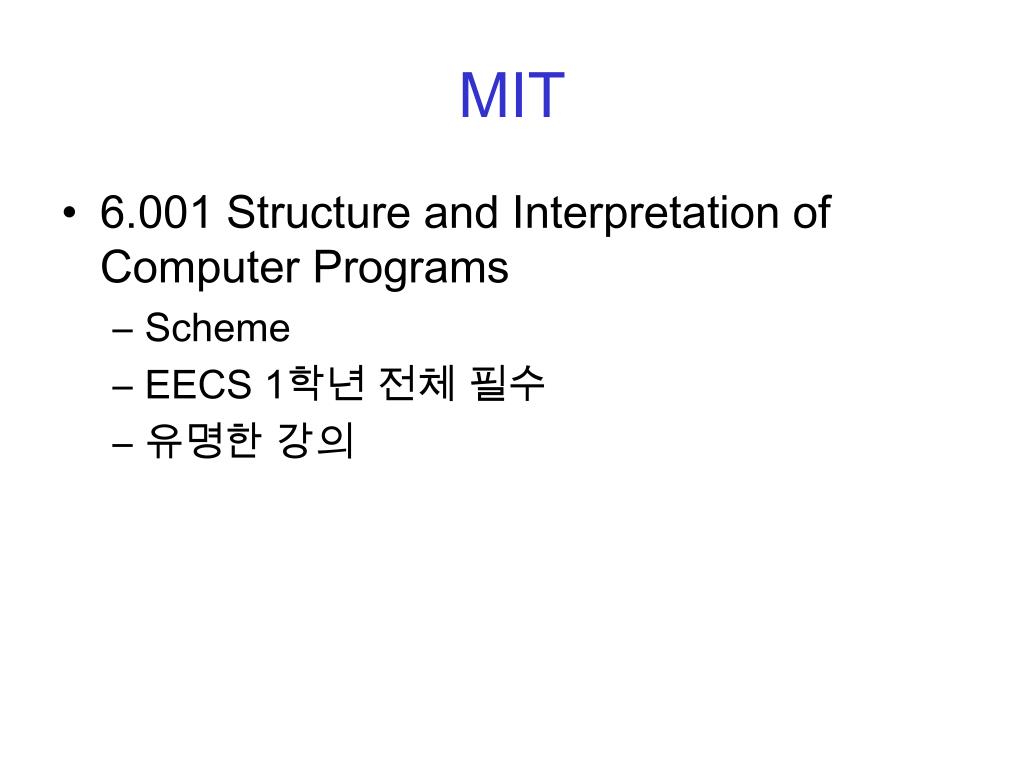 MIT

• 6.001 Structure and Interpretation of Computer Programs
– Scheme
– EECS 1학년 전체 필수
– 유명한 강의